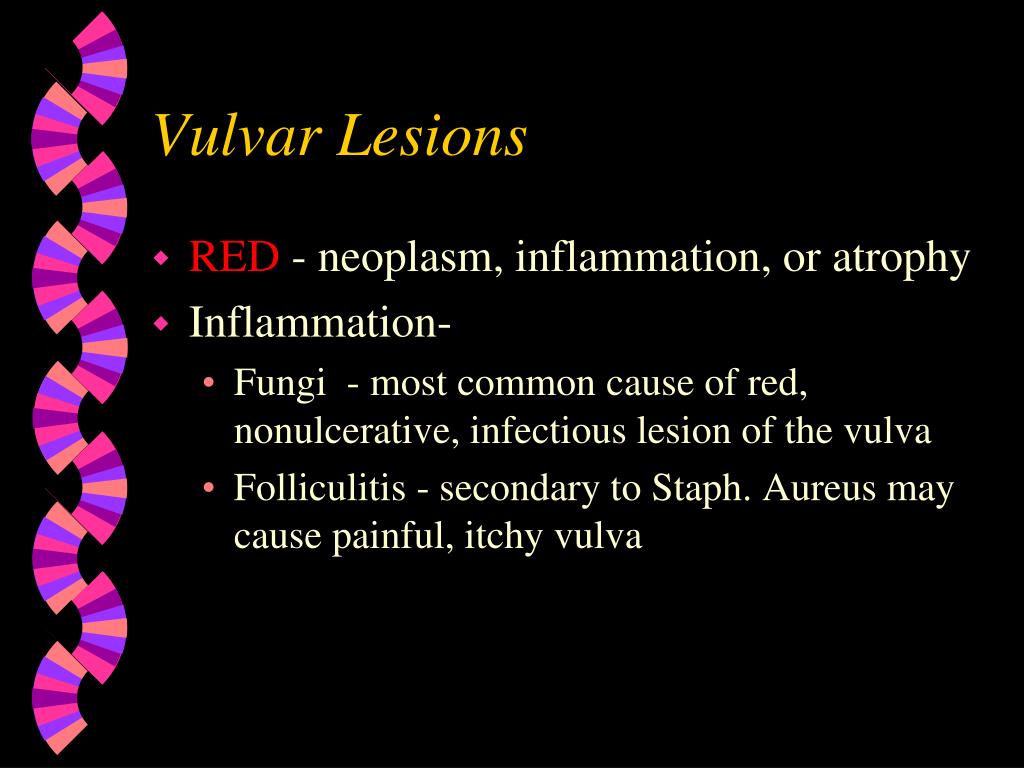 Vulvar Lesions

- RED - neoplasm, inflammation, or atrophy
- Inflammation-
  - Fungi - most common cause of red, nonulcerative, infectious lesion of the vulva
  - Folliculitis - secondary to Staph. Aureus may cause painful, itchy vulva